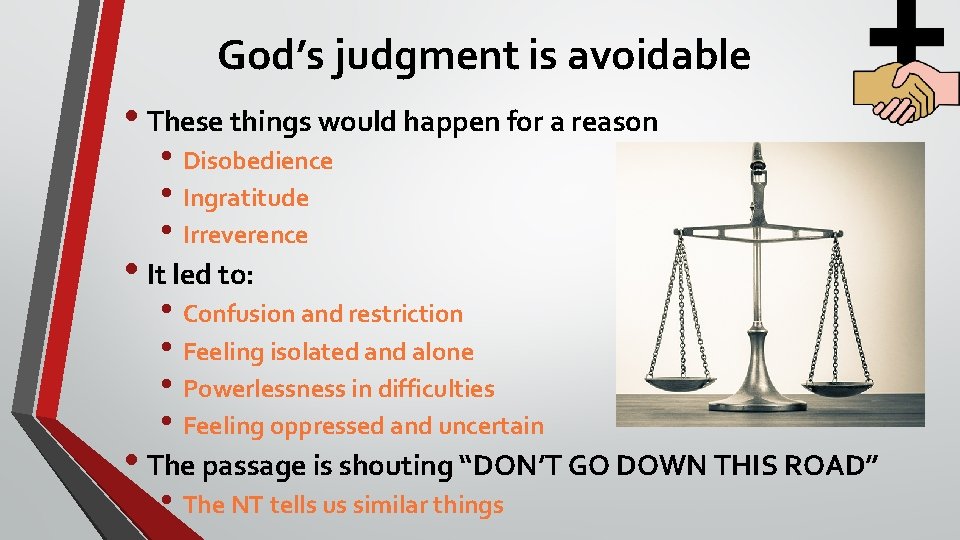 God’s judgment is avoidable

• These things would happen for a reason
  • Disobedience
  • Ingratitude
  • Irreverence
• It led to:
  • Confusion and restriction
  • Feeling isolated and alone
  • Powerlessness in difficulties
  • Feeling oppressed and uncertain
• The passage is shouting “DON’T GO DOWN THIS ROAD”
  • The NT tells us similar things